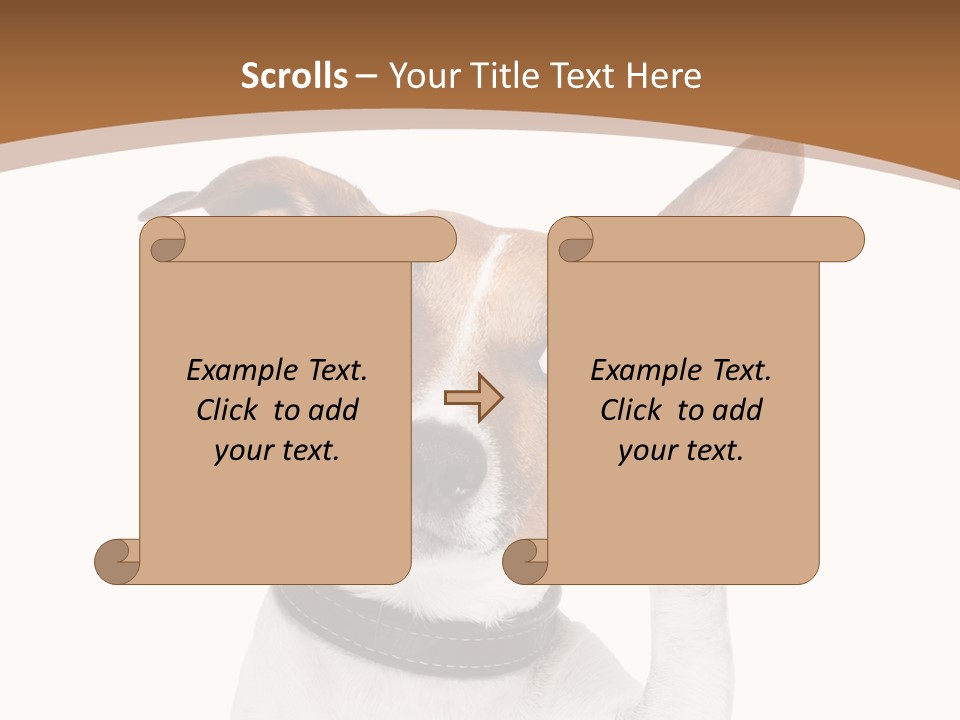 Scrolls – Your Title Text Here

Example Text. Click to add your text.

Example Text. Click to add your text.